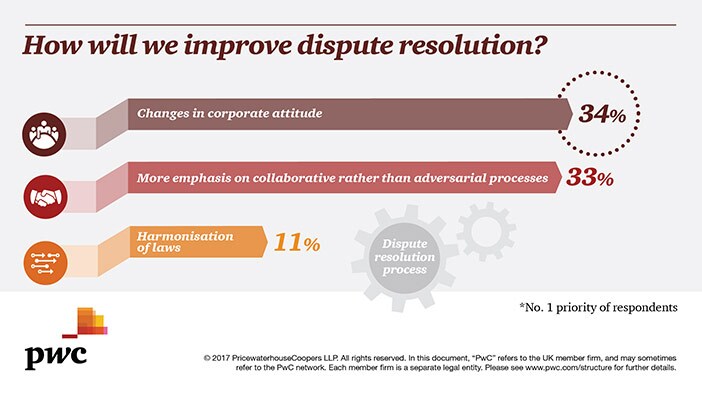 How will we improve dispute resolution?

Changes in corporate attitude 34%

More emphasis on collaborative rather than adversarial processes 33%

Harmonisation of laws 11%

Dispute resolution process

*No. 1 priority of respondents

pwc

© 2017 PricewaterhouseCoopers LLP. All rights reserved. In this document, "PwC" refers to the UK member firm, and may sometimes refer to the PwC network. Each member firm is a separate legal entity. Please see www.pwc.com/structure for further details.